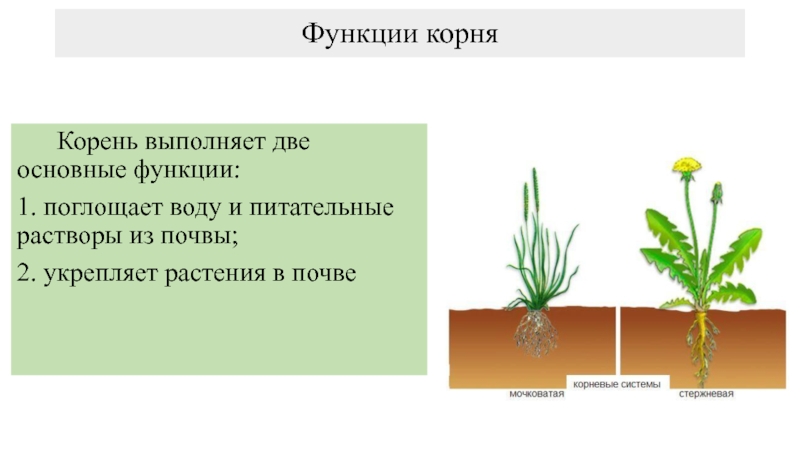 Функции корня

Корень выполняет две основные функции:

1. поглощает воду и питательные растворы из почвы;

2. укрепляет растения в почве

корневые системы

мочковатая

стержневая